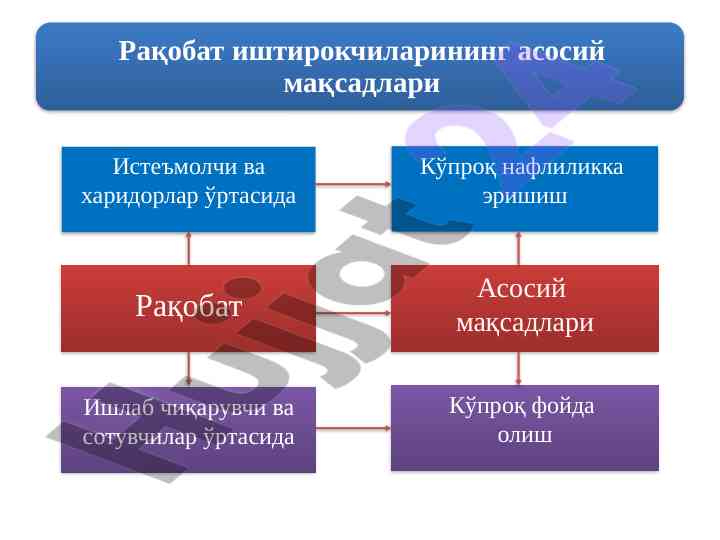 Рақобат иштирокчиларининг асосий мақсадлари

Истеъмолчи ва харидорлар ўртасида

Кўпроқ нафлиликка эришиш

Рақобат

Асосий мақсадлари

Ишлаб чиқарувчи ва сотувчилар ўртасида

Кўпроқ фойда олиш

Hujjat24